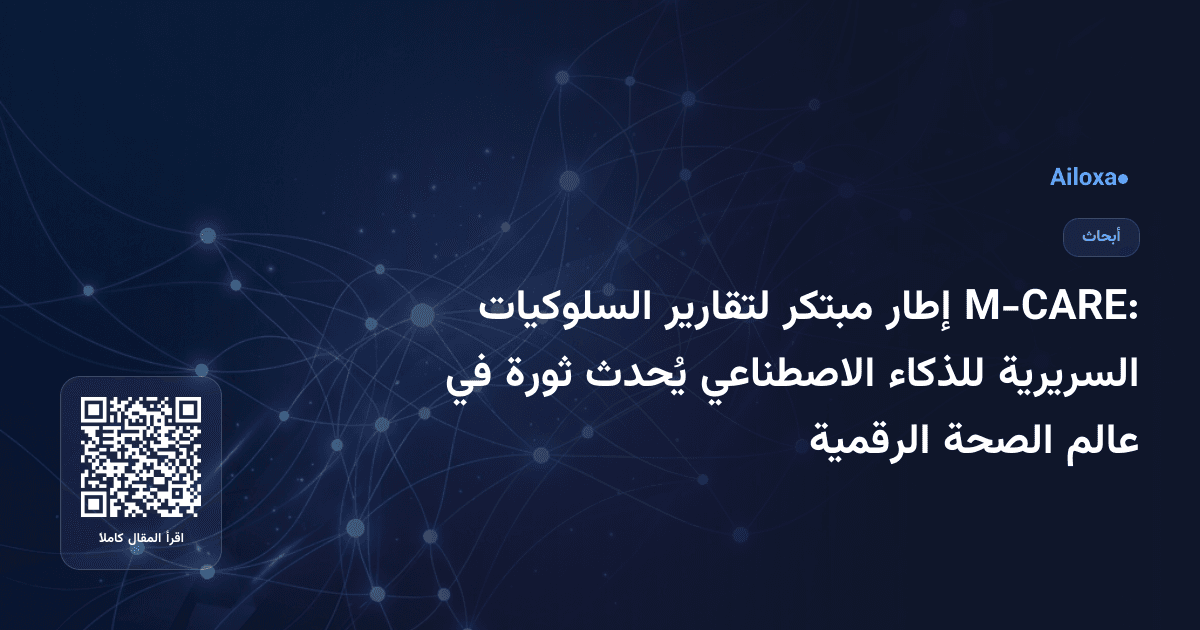 Ailoxa

أبحاث

M-CARE: إطار مبتكر لتقارير السلوكيات السريرية للذكاء الاصطناعي يُحدث ثورة في عالم الصحة الرقمية

اقرأ المقال كاملا